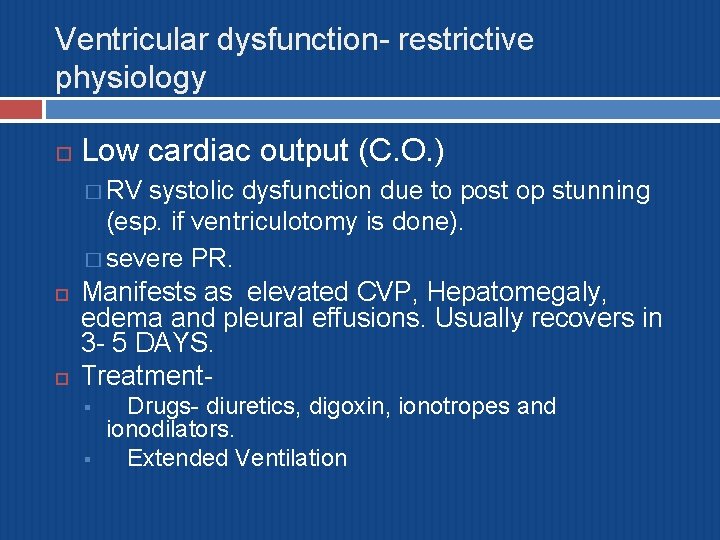 Ventricular dysfunction- restrictive physiology

Low cardiac output (C.O.)

RV systolic dysfunction due to post op stunning (esp. if ventriculotomy is done).

severe PR.

Manifests as elevated CVP, Hepatomegaly, edema and pleural effusions. Usually recovers in 3- 5 DAYS.

Treatment-

Drugs- diuretics, digoxin, ionotropes and ionodilators.

Extended Ventilation